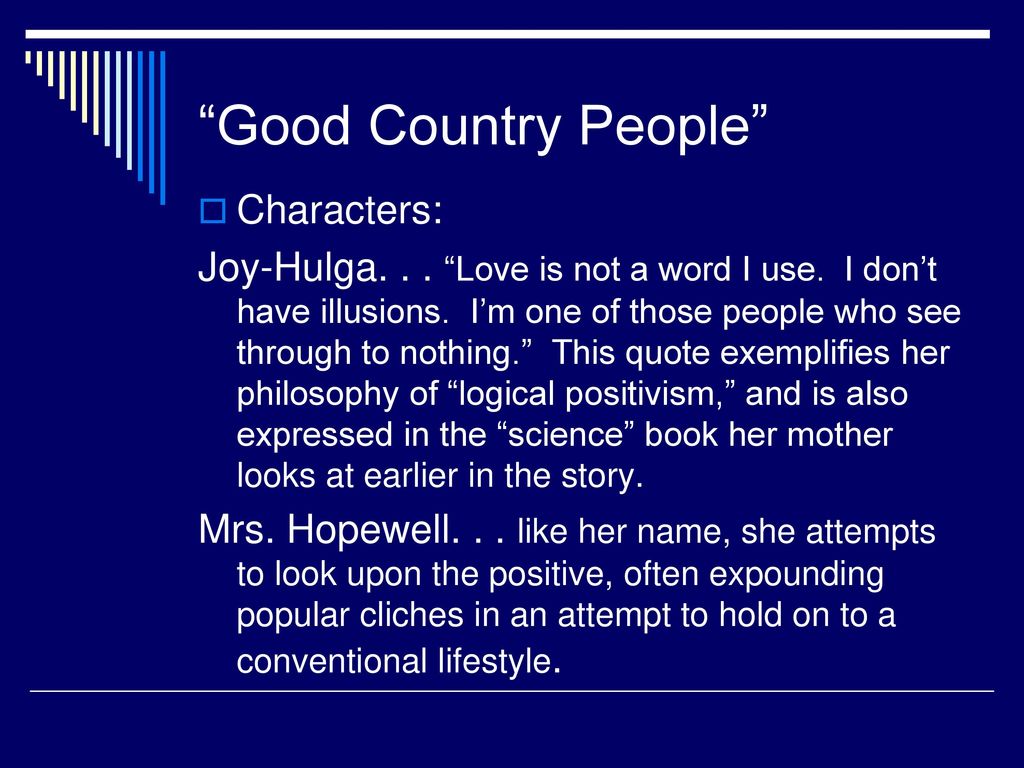 “Good Country People”

Characters:

Joy-Hulga. . . “Love is not a word I use. I don’t have illusions. I’m one of those people who see through to nothing.” This quote exemplifies her philosophy of “logical positivism,” and is also expressed in the “science” book her mother looks at earlier in the story.

Mrs. Hopewell. . . like her name, she attempts to look upon the positive, often expounding popular cliches in an attempt to hold on to a conventional lifestyle.